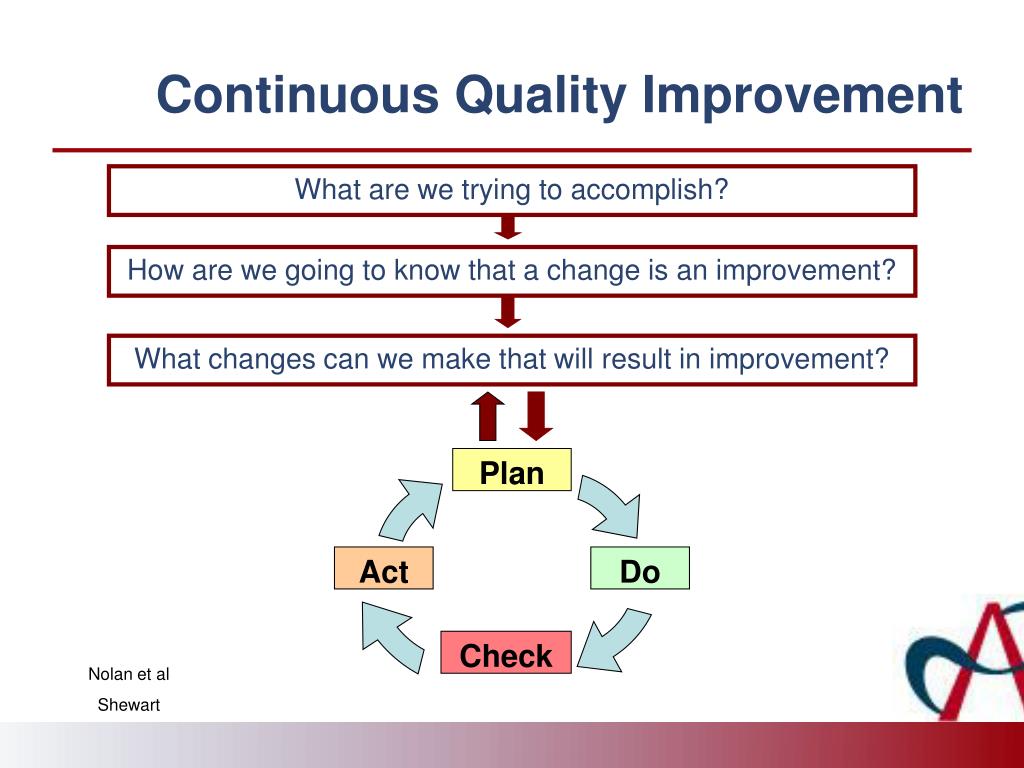 Continuous Quality Improvement

What are we trying to accomplish?

How are we going to know that a change is an improvement?

What changes can we make that will result in improvement?

Plan

Do

Check

Act

Nolan et al

Shewart